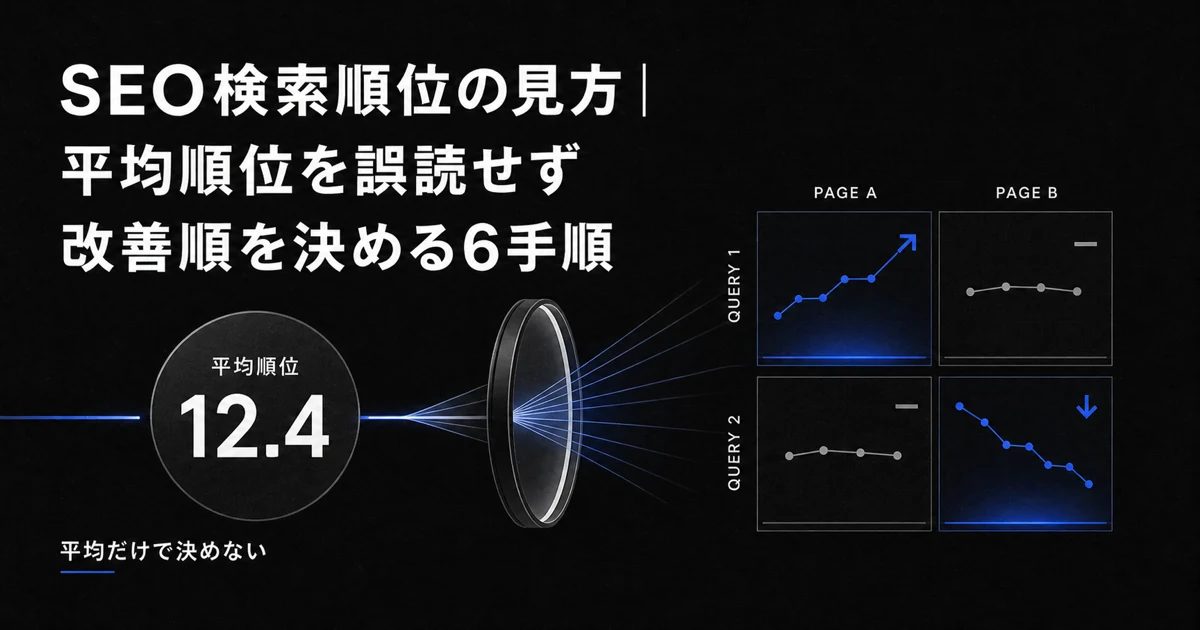 SEO検索順位の見方|
平均順位を誤読せず
改善順を決める6手順

平均順位
12.4

平均だけで決めない

PAGE A
PAGE B
QUERY 1
QUERY 2